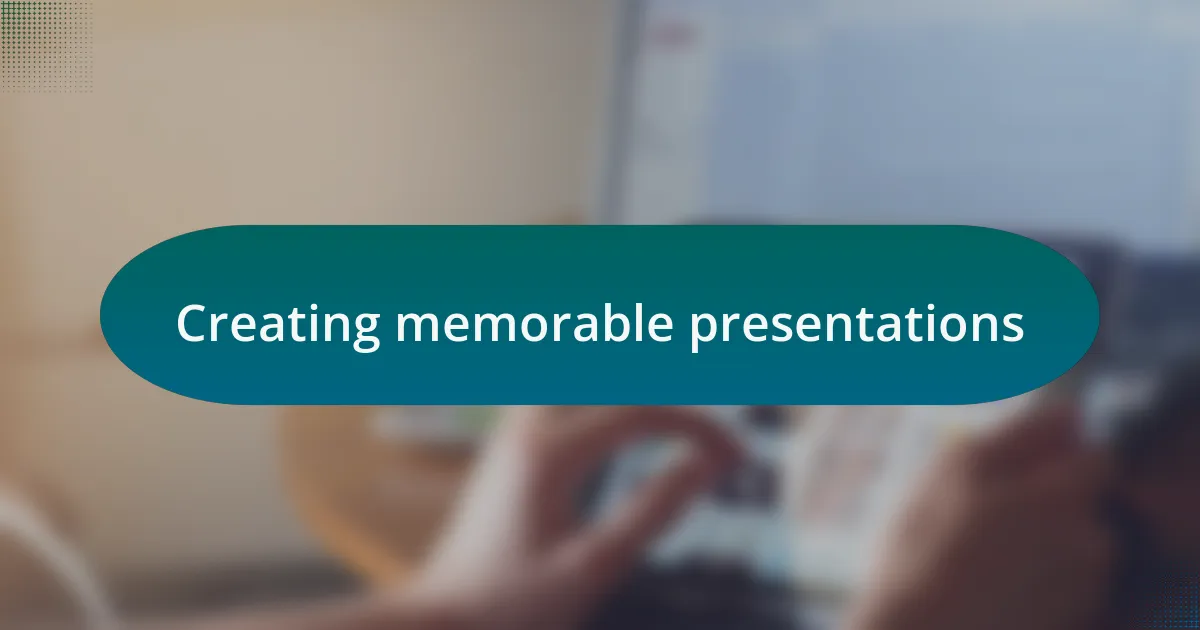 Creating memorable presentations